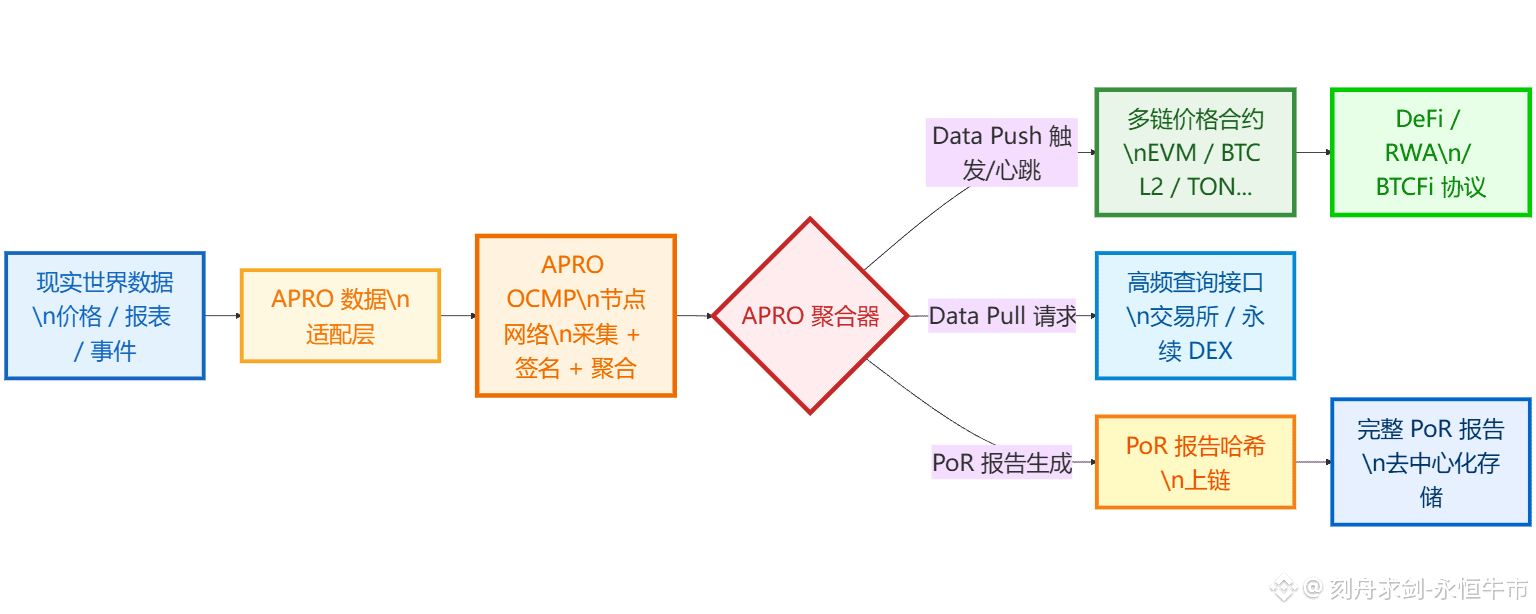 现实世界数据\n价格 / 报表 / 事件

APRO 数据\n适配层

APRO OCMP\n节点网络\n采集 + 签名 + 聚合

APRO 聚合器

Data Push 触发/心跳

多链价格合约\nEVM / BTC L2 / TON...

DeFi / RWA\n/ BTCFi 协议

Data Pull 请求

高频查询接口\n交易所 / 永续 DEX

PoR 报告生成

PoR 报告哈希\n上链

完整 PoR 报告\n去中心化存储

@ 刻舟求剑-永恒牛市